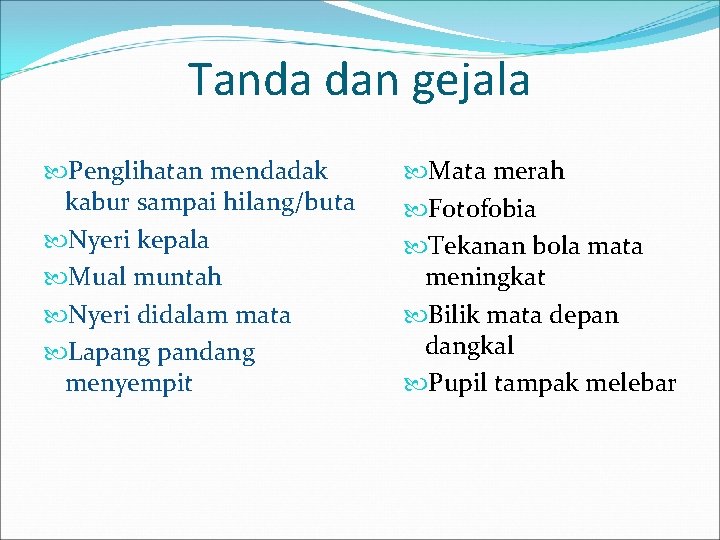 Tanda dan gejala

Penglihatan mendadak kabur sampai hilang/buta
Nyeri kepala
Mual muntah
Nyeri didalam mata
Lapang pandang menyempit

Mata merah
Fotofobia
Tekanan bola mata meningkat
Bilik mata depan dangkal
Pupil tampak melebar